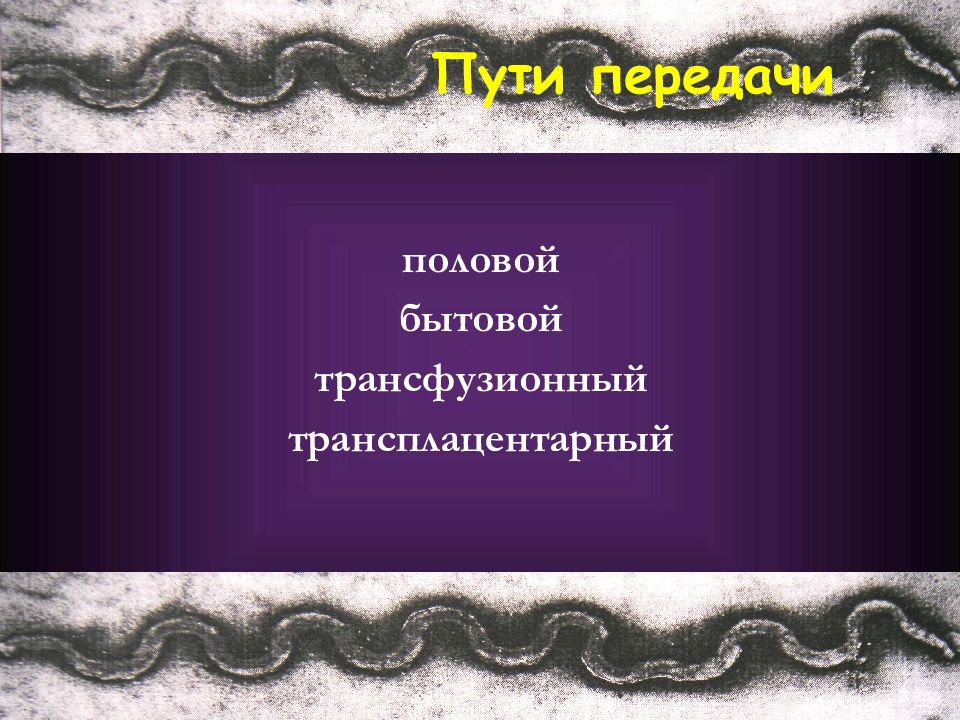 Пути передачи

половой
бытовой
трансфузионный
трансплацентарный